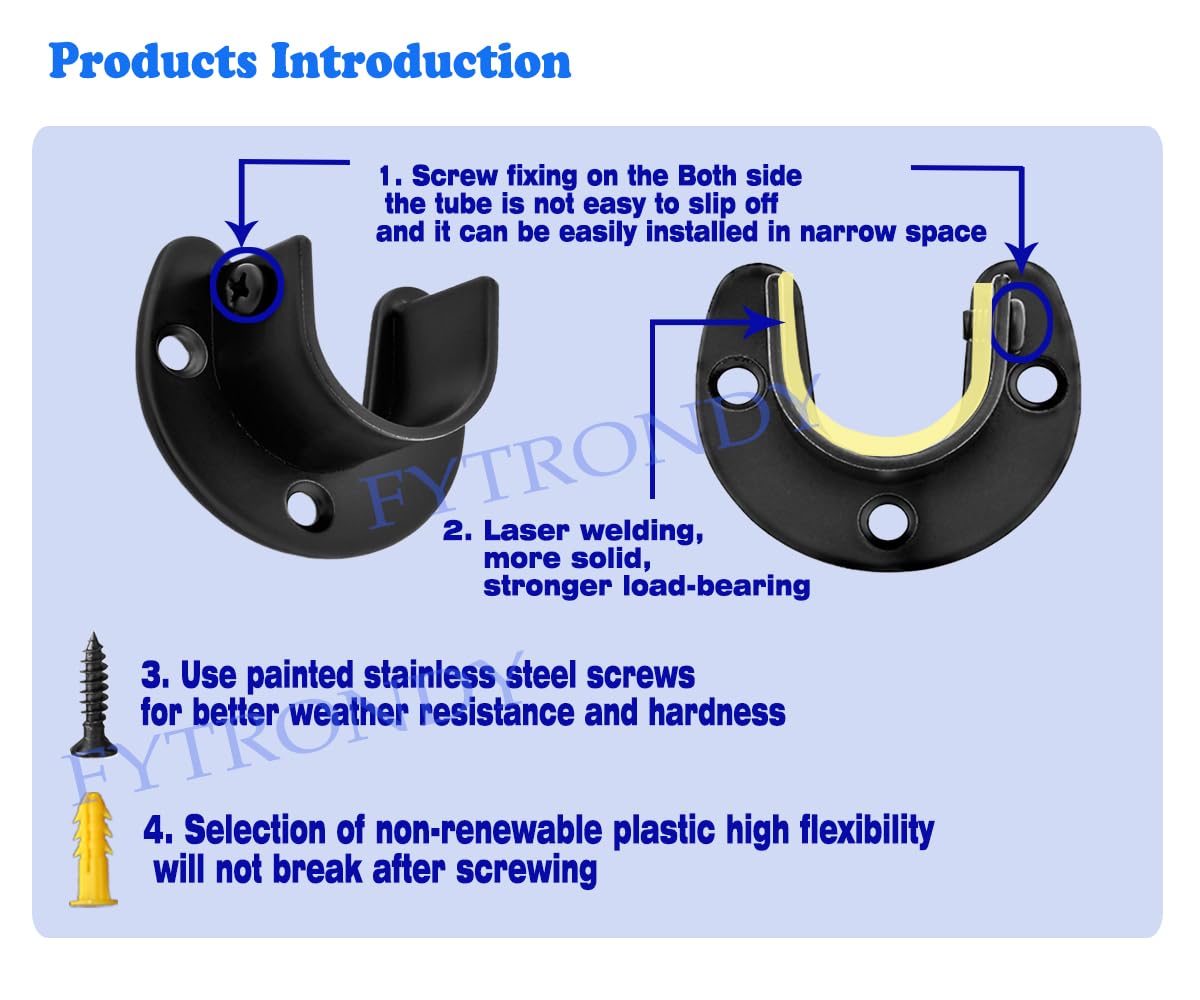 Products Introduction

1. Screw fixing on the Both side the tube is not easy to slip off and it can be easily installed in narrow space

2. Laser welding, more solid, stronger load-bearing

3. Use painted stainless steel screws for better weather resistance and hardness

4. Selection of non-renewable plastic high flexibility will not break after screwing

FYTRONDY